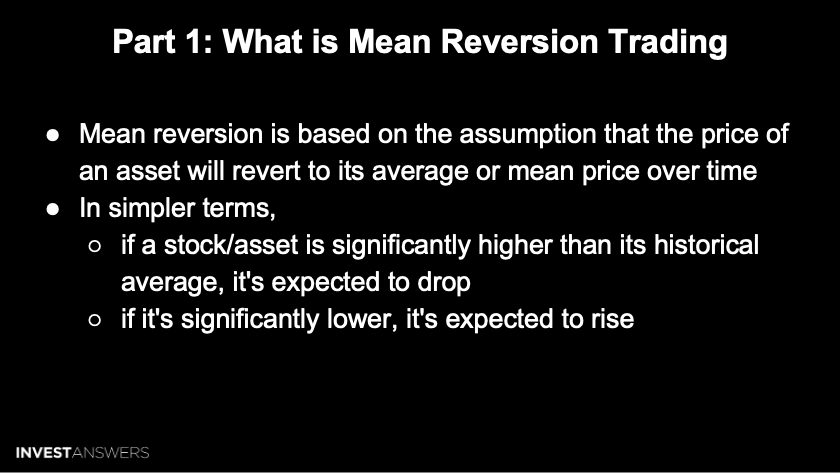 Part 1: What is Mean Reversion Trading

● Mean reversion is based on the assumption that the price of an asset will revert to its average or mean price over time
● In simpler terms,
○ if a stock/asset is significantly higher than its historical average, it's expected to drop
○ if it's significantly lower, it's expected to rise

INVESTANSWERS